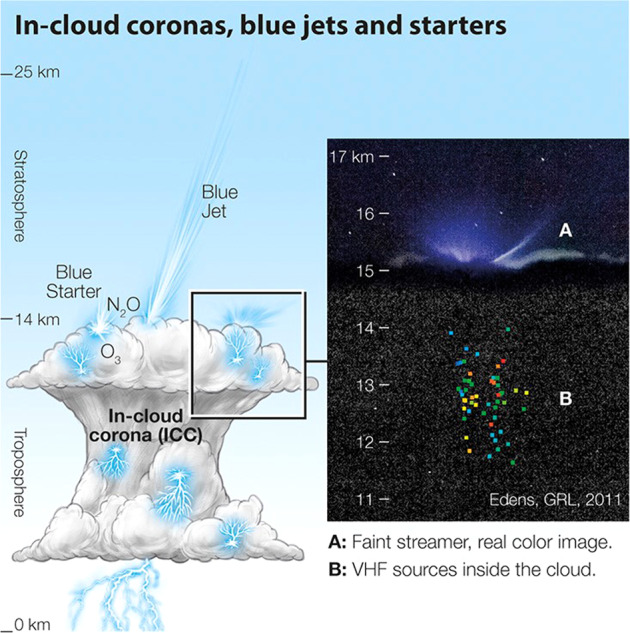 In-cloud coronas, blue jets and starters

25 km

Stratosphere

Blue Jet

Blue Starter

$N_2O$

14 km

$O_3$

In-cloud corona (ICC)

Troposphere

0 km

17 km

16

15

14

13

12

11

A

B

Edens, GRL, 2011

A: Faint streamer, real color image.

B: VHF sources inside the cloud.